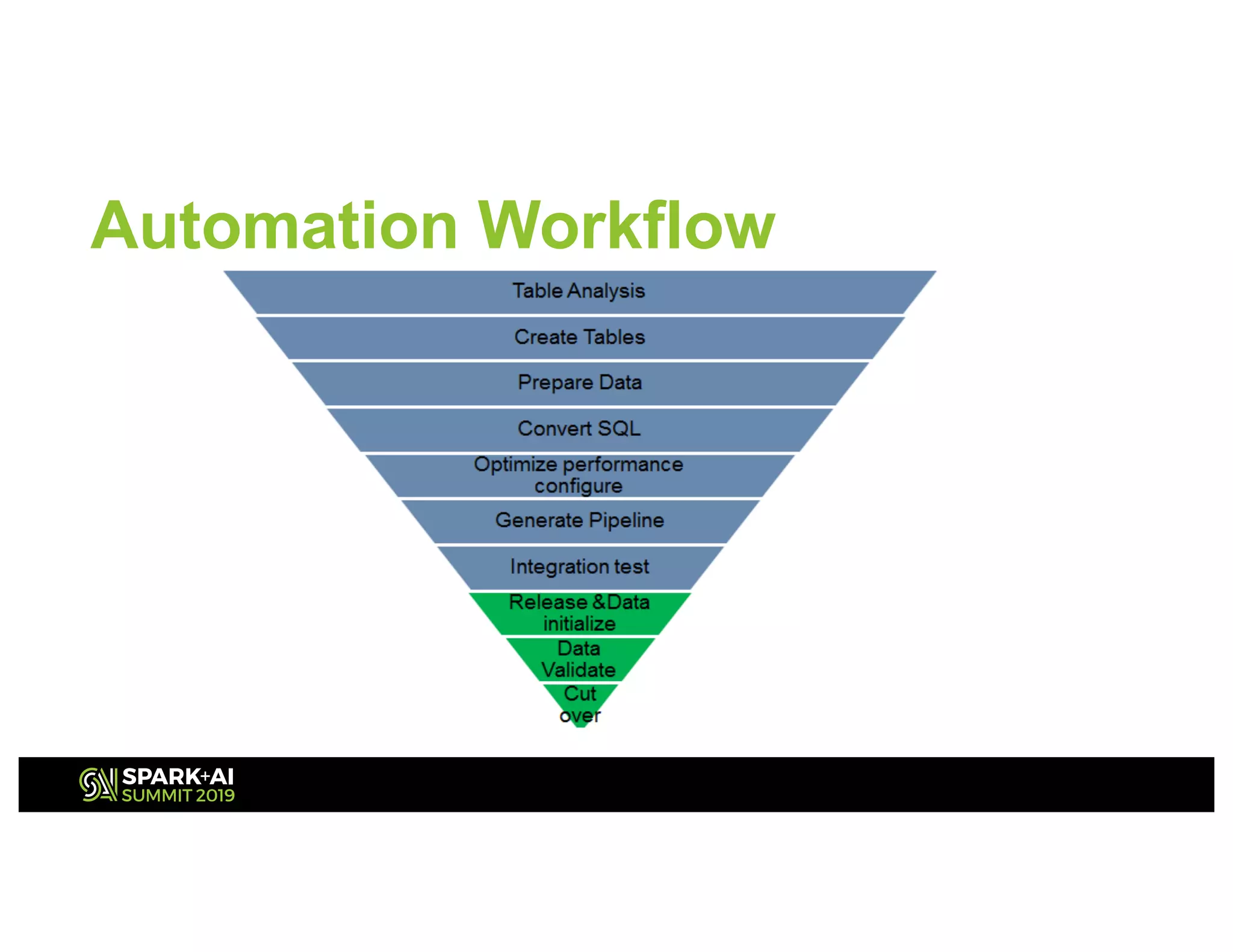 Automation Workflow

Table Analysis

Create Tables

Prepare Data

Convert SQL

Optimize performance configure

Generate Pipeline

Integration test

Release &Data initialize

Data Validate

Cut over

SPARK+AI SUMMIT 2019